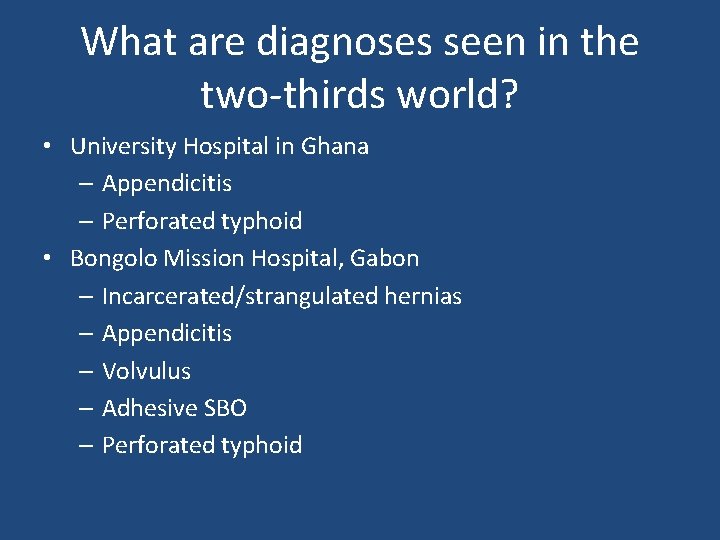 What are diagnoses seen in the two-thirds world?

• University Hospital in Ghana
– Appendicitis
– Perforated typhoid
• Bongolo Mission Hospital, Gabon
– Incarcerated/strangulated hernias
– Appendicitis
– Volvulus
– Adhesive SBO
– Perforated typhoid